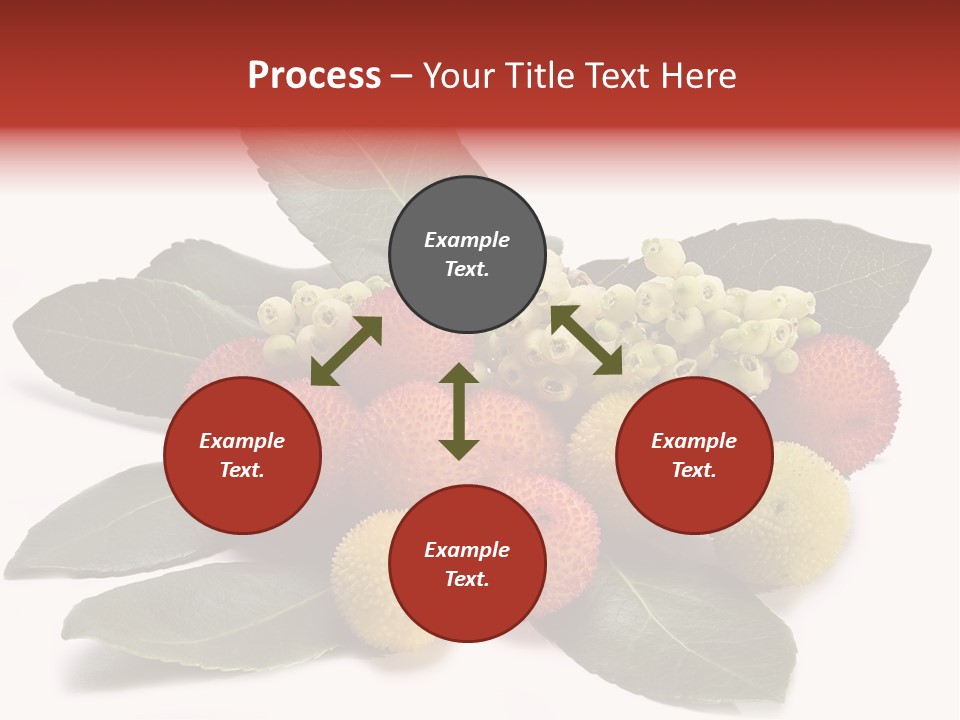 Process – Your Title Text Here

Example Text.

Example Text.

Example Text.

Example Text.